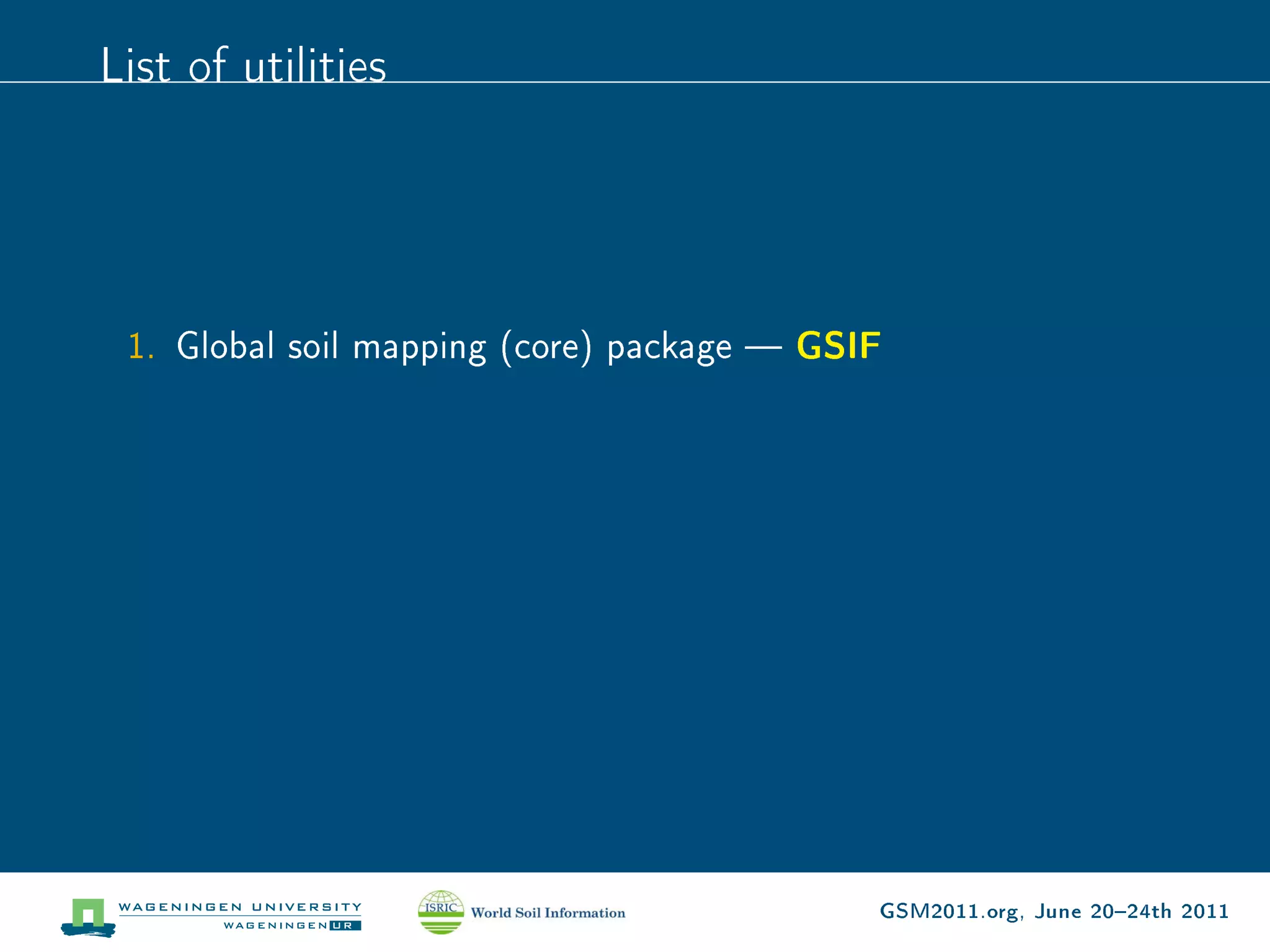 List of utilities

1. Global soil mapping (core) package — GSIF

WAGENINGEN UNIVERSITY
WAGENINGEN UR

ISRIC World Soil Information

GSM2011.org, June 20–24th 2011